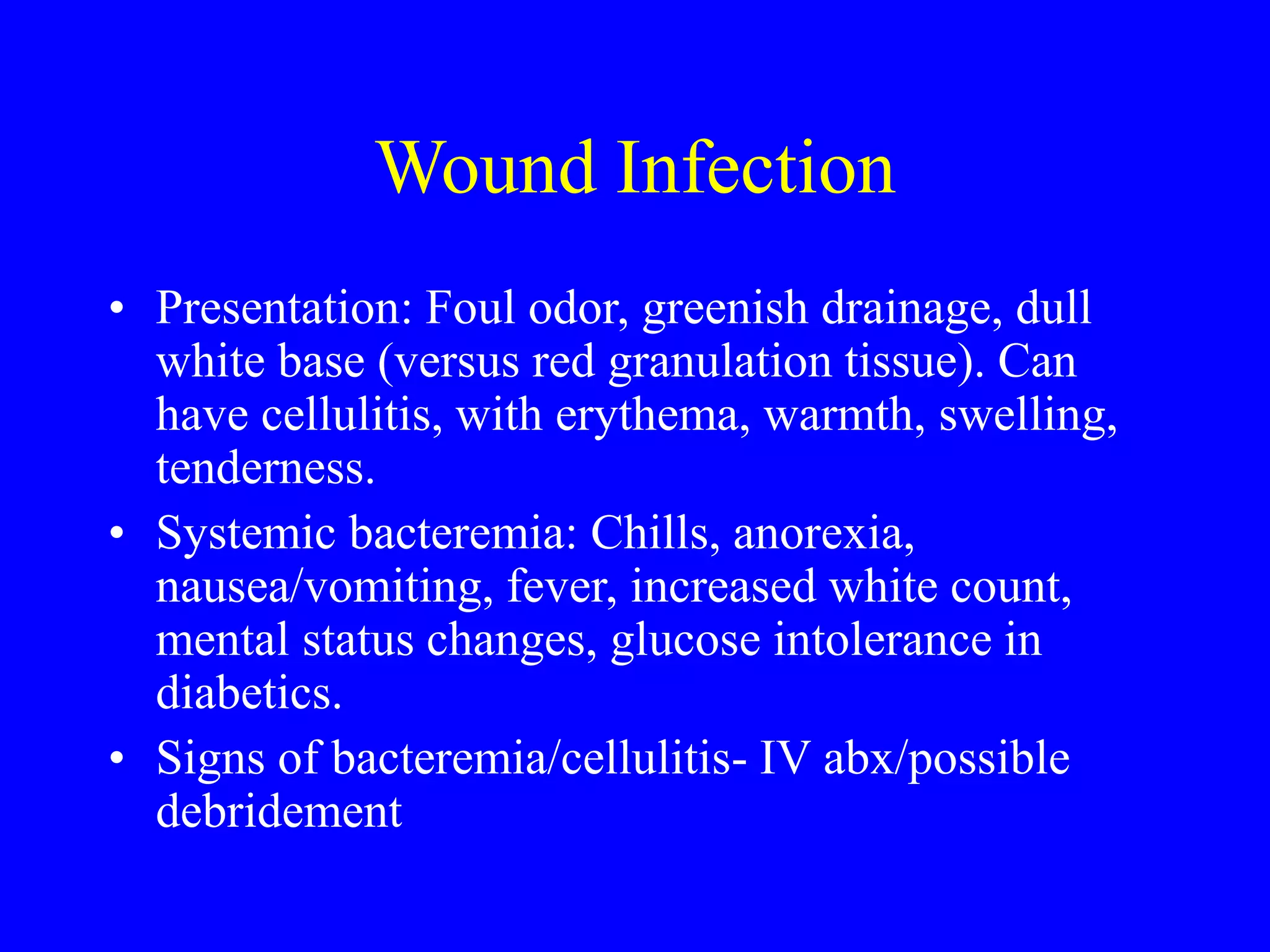 Wound Infection

• Presentation: Foul odor, greenish drainage, dull white base (versus red granulation tissue). Can have cellulitis, with erythema, warmth, swelling, tenderness.

• Systemic bacteremia: Chills, anorexia, nausea/vomiting, fever, increased white count, mental status changes, glucose intolerance in diabetics.

• Signs of bacteremia/cellulitis- IV abx/possible debridement